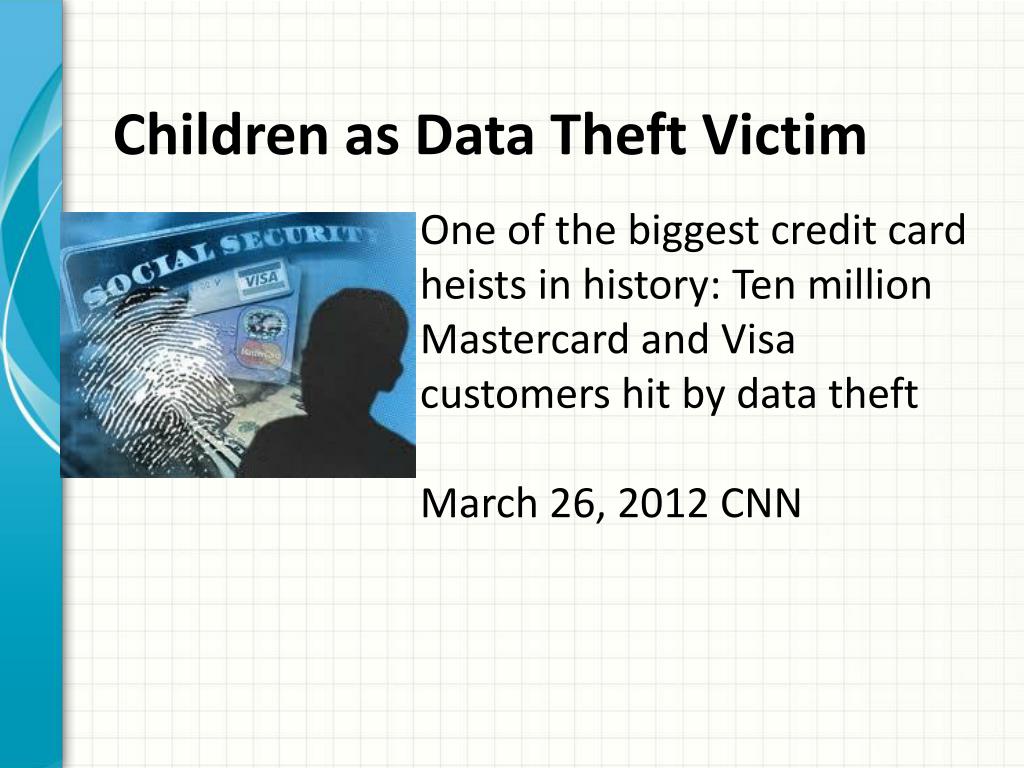 Children as Data Theft Victim

SOCIAL SECURITY
VISA

One of the biggest credit card heists in history: Ten million Mastercard and Visa customers hit by data theft

March 26, 2012 CNN